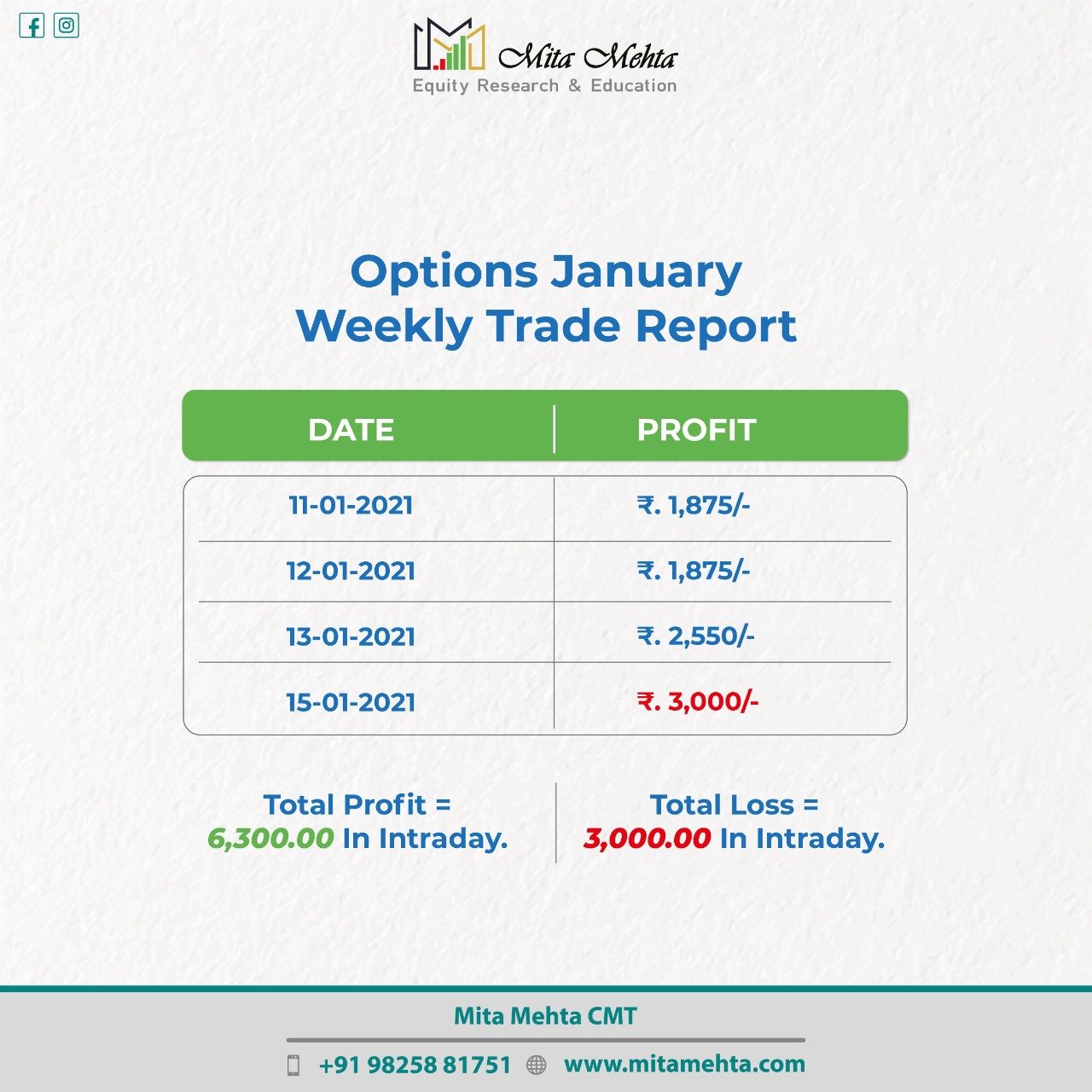 Mita Mehta
Equity Research & Education

Options January
Weekly Trade Report

| DATE | PROFIT |
|---|---|
| 11-01-2021 | ₹. 1,875/- |
| 12-01-2021 | ₹. 1,875/- |
| 13-01-2021 | ₹. 2,550/- |
| 15-01-2021 | ₹. 3,000/- |

Total Profit =
6,300.00 In Intraday.

Total Loss =
3,000.00 In Intraday.

Mita Mehta CMT

+91 98258 81751 www.mitamehta.com